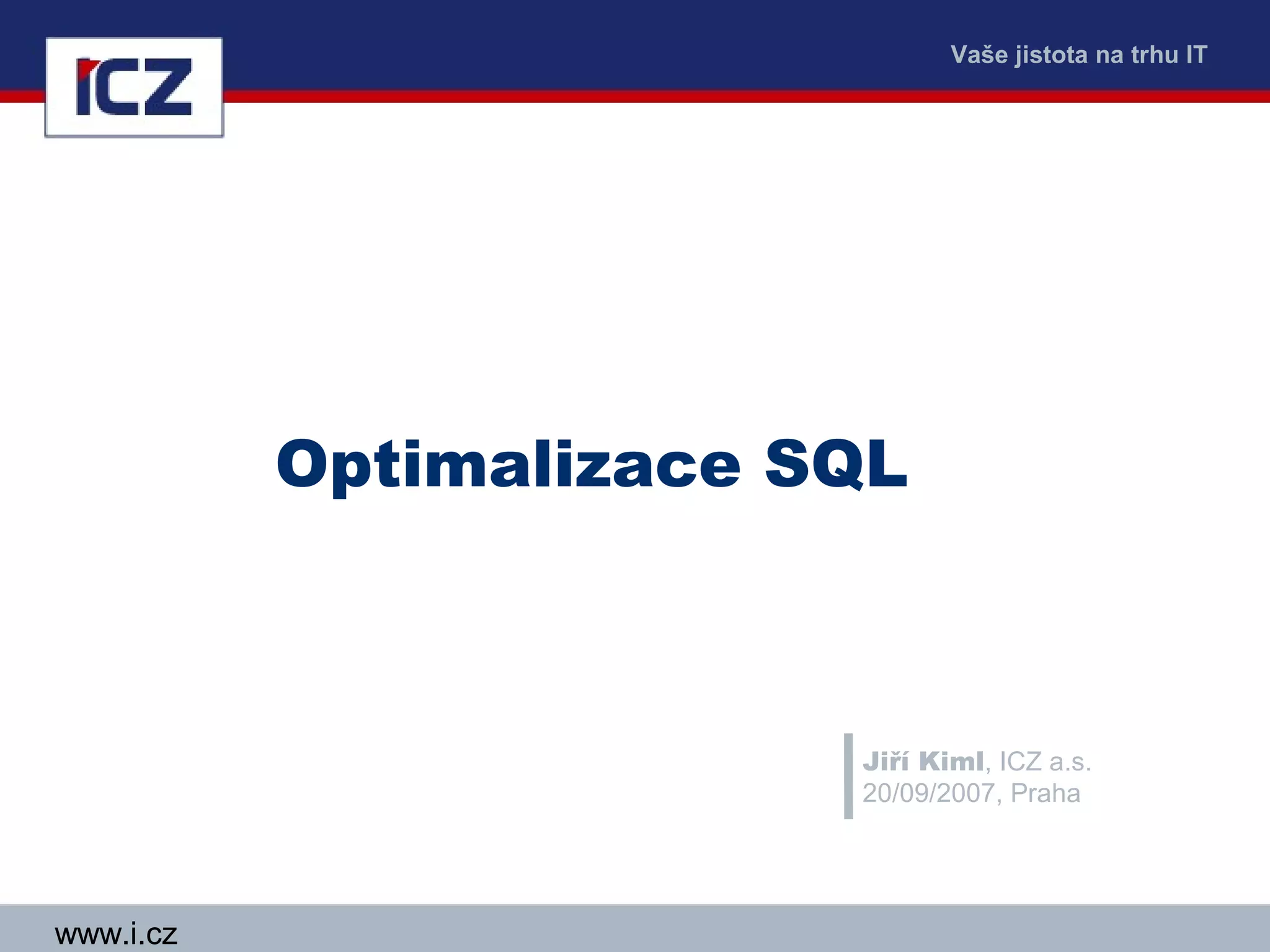 ICZ

Vaše jistota na trhu IT

Optimalizace SQL

Jiří Kiml, ICZ a.s.
20/09/2007, Praha

www.i.cz